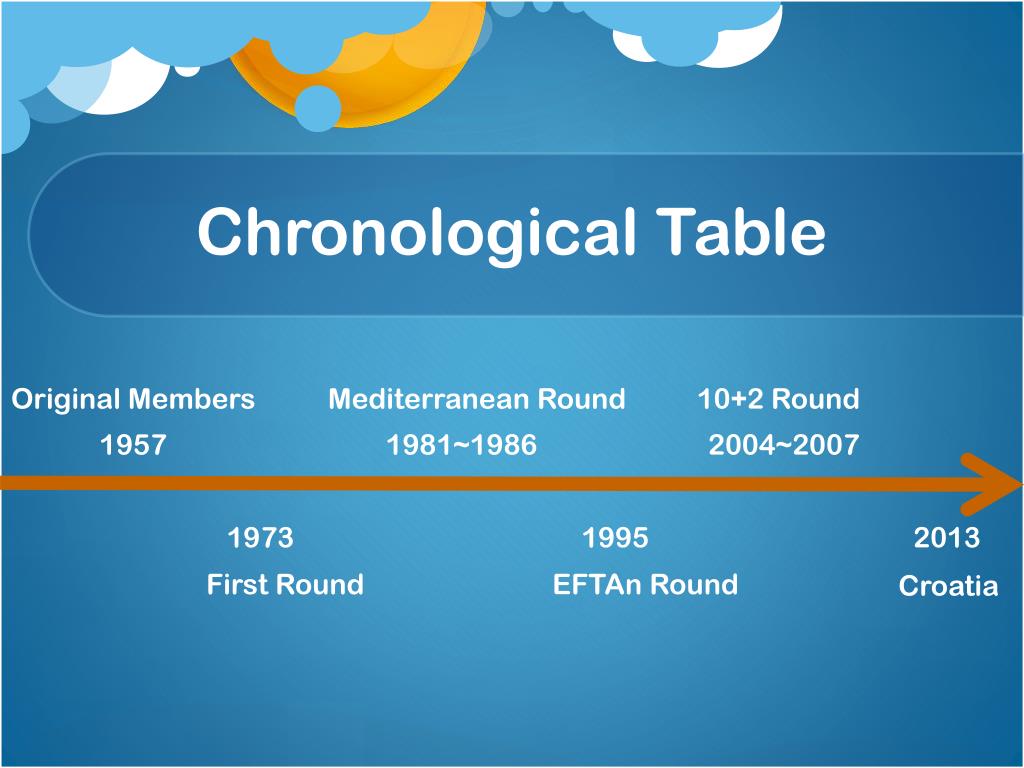 Chronological Table

Original Members
1957

Mediterranean Round
1981~1986

10+2 Round
2004~2007

1973
First Round

1995
EFTAn Round

2013
Croatia